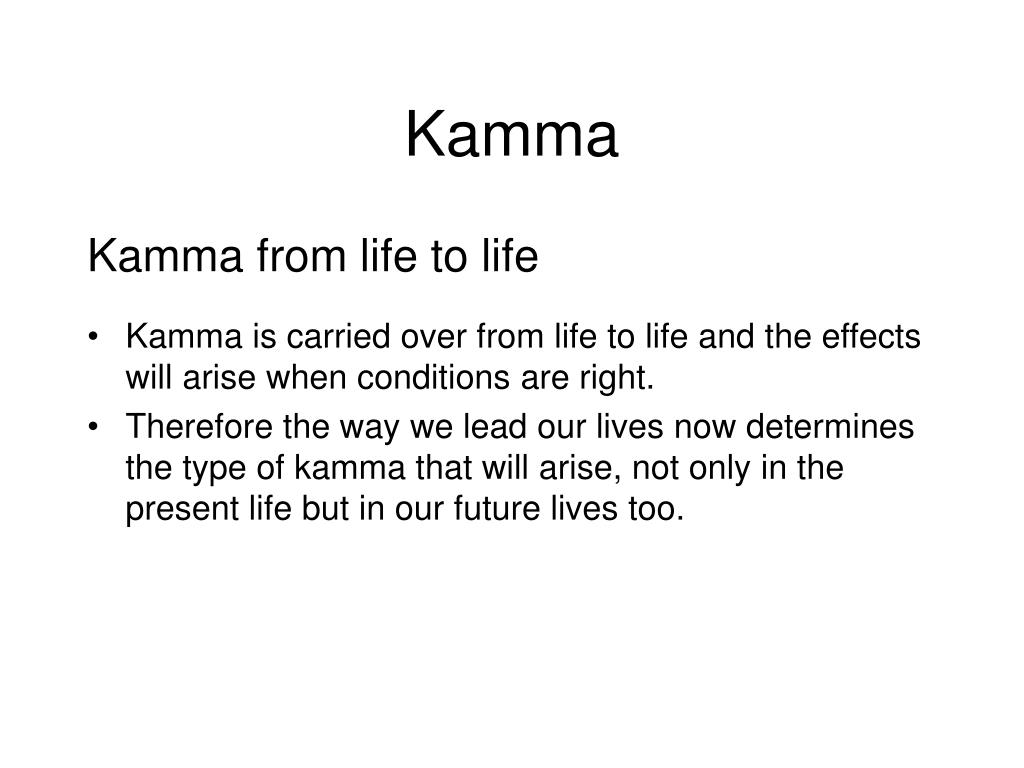 Kamma

Kamma from life to life

• Kamma is carried over from life to life and the effects will arise when conditions are right.
• Therefore the way we lead our lives now determines the type of kamma that will arise, not only in the present life but in our future lives too.